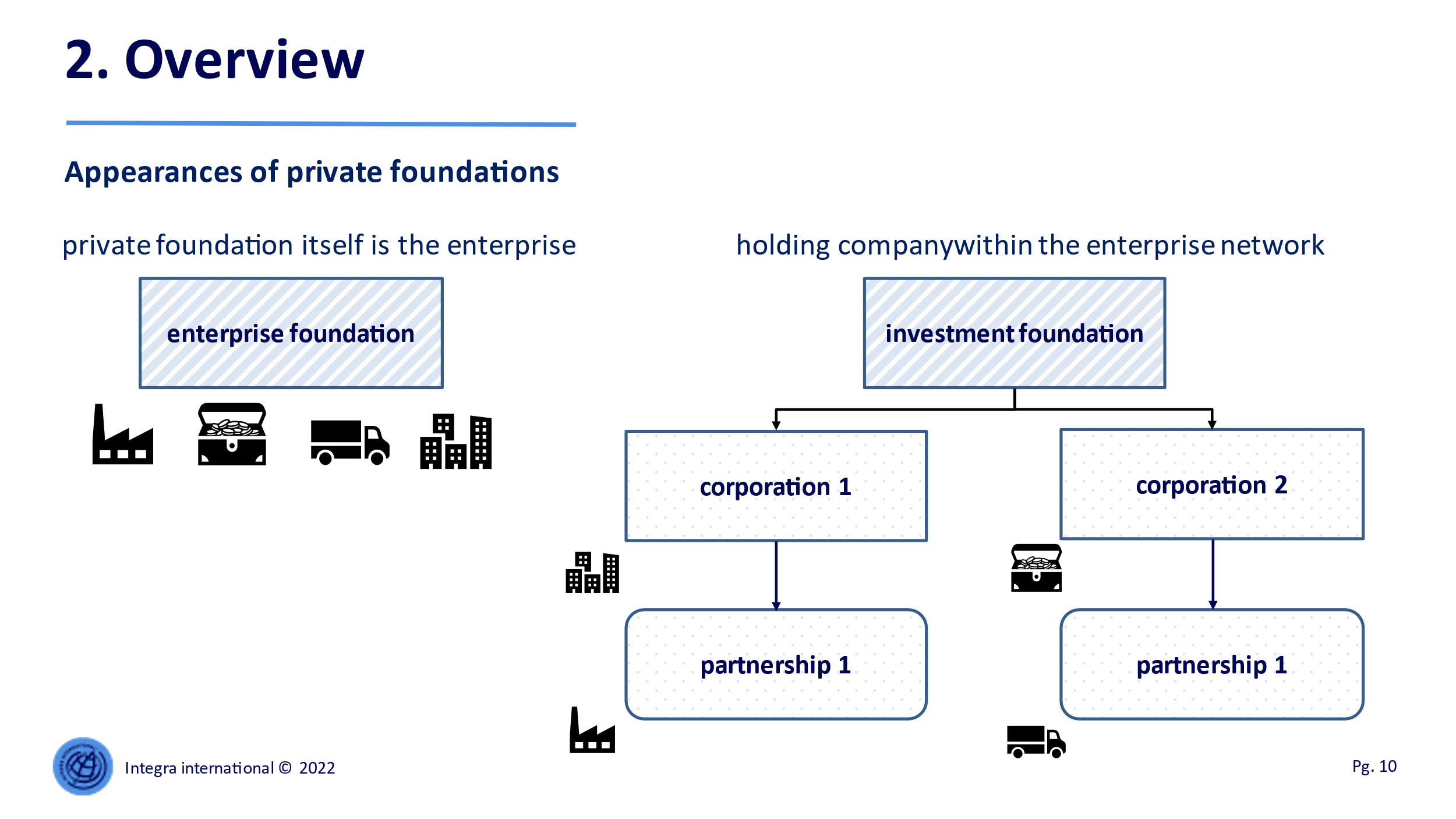 2. Overview

Appearances of private foundations

private foundation itself is the enterprise

enterprise foundation

holding companywithin the enterprise network

investment foundation

corporation 1

corporation 2

partnership 1

partnership 1

Integra international © 2022

Pg. 10